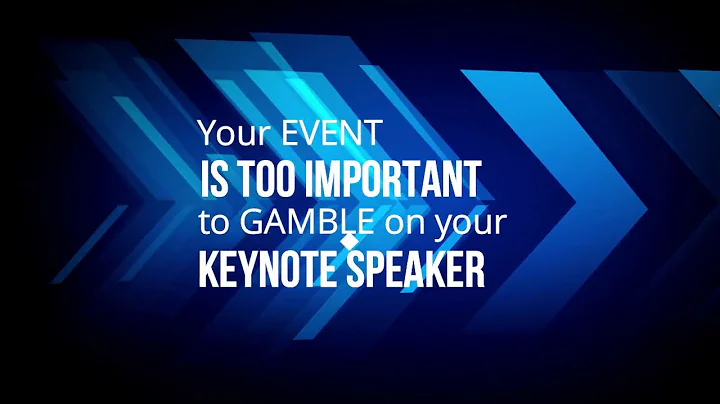 Your EVENT
IS TOO IMPORTANT
to GAMBLE on your
KEYNOTE SPEAKER